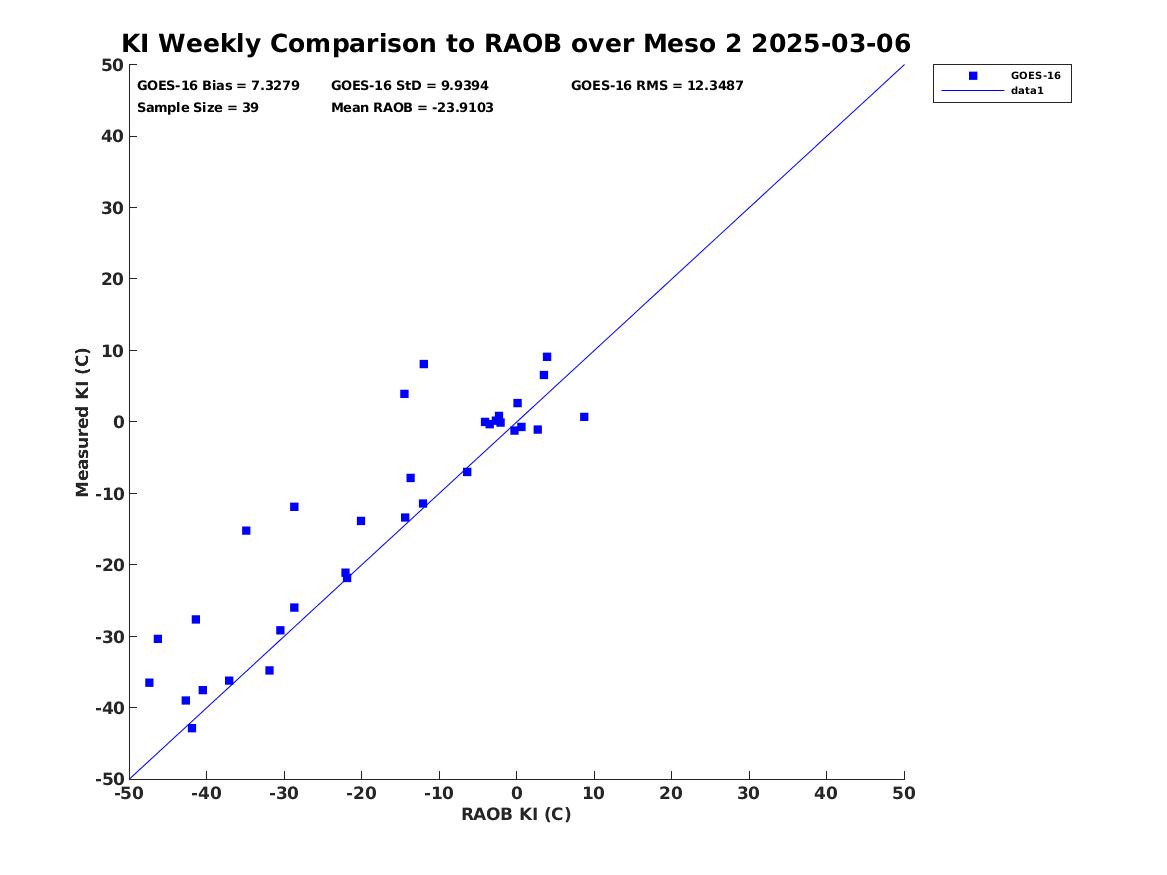 KI Weekly Comparison to RAOB over Meso 2 2025-03-06

GOES-16 Bias = 7.3279
GOES-16 StD = 9.9394
GOES-16 RMS = 12.3487
Sample Size = 39
Mean RAOB = -23.9103

GOES-16
data1

Measured KI (C)

50
40
30
20
10
0
-10
-20
-30
-40
-50

-50 -40 -30 -20 -10 0 10 20 30 40 50

RAOB KI (C)